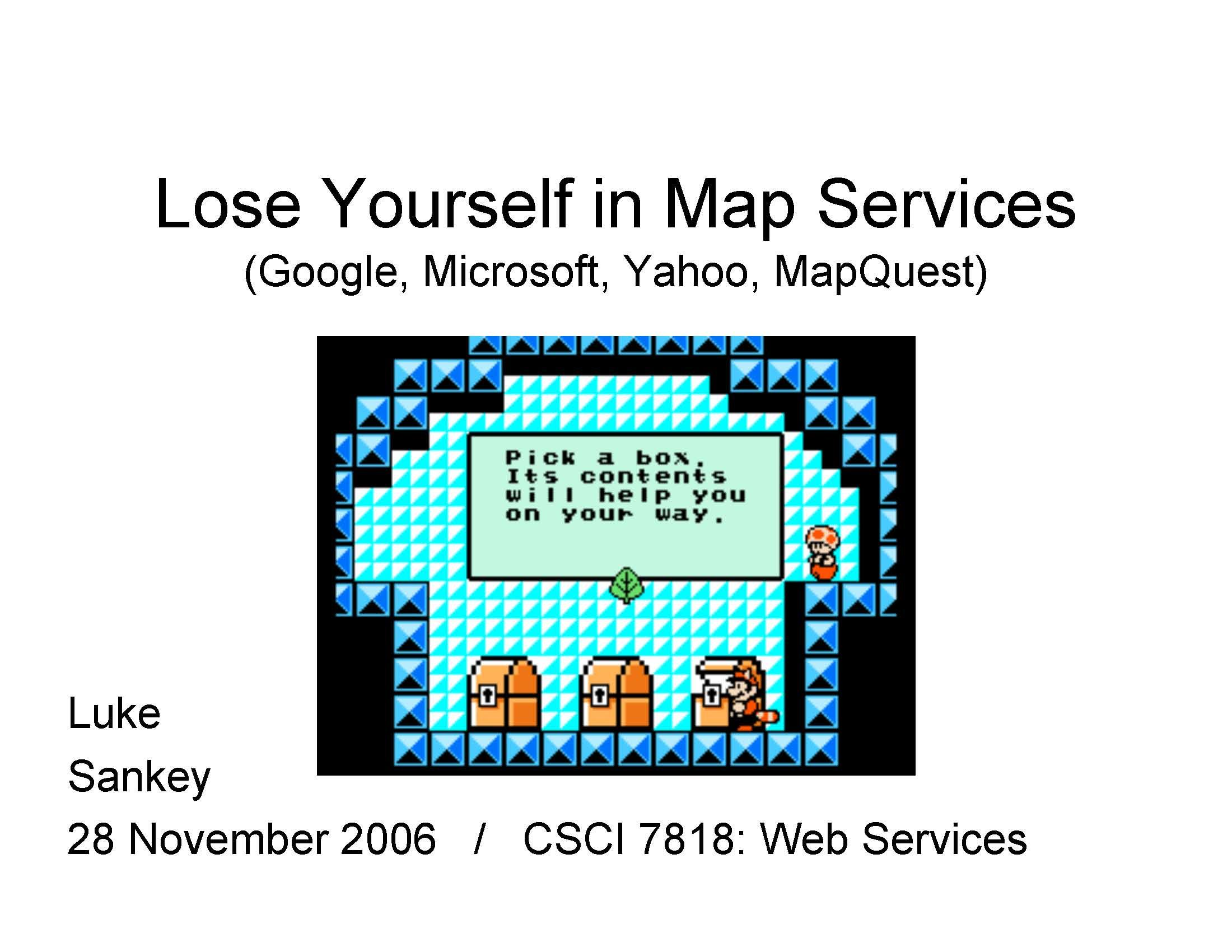 Lose Yourself in Map Services
(Google, Microsoft, Yahoo, MapQuest)

Pick a box.
Its contents
will help you
on your way.

Luke
Sankey
28 November 2006 / CSCI 7818: Web Services